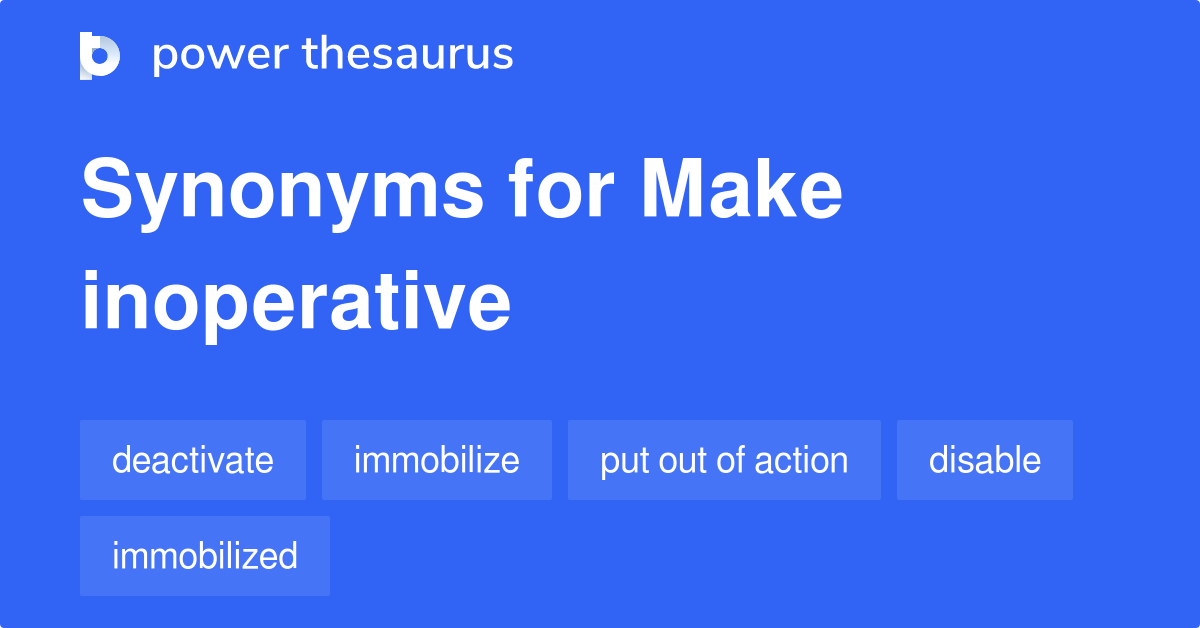 power thesaurus

Synonyms for Make inoperative

deactivate
immobilize
put out of action
disable
immobilized